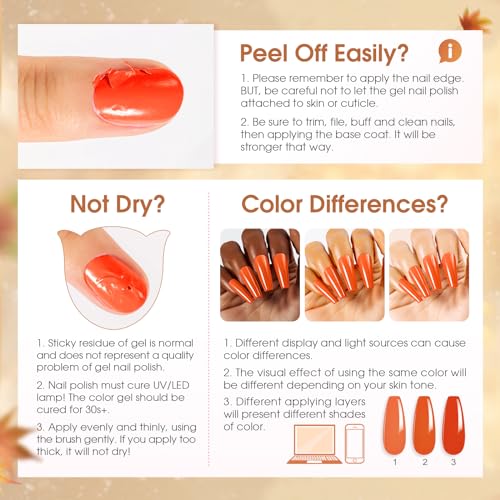 Peel Off Easily?

i

1. Please remember to apply the nail edge. BUT, be careful not to let the gel nail polish attached to skin or cuticle.

2. Be sure to trim, file, buff and clean nails, then applying the base coat. It will be stronger that way.

Not Dry?

1. Sticky residue of gel is normal and does not represent a quality problem of gel nail polish.

2. Nail polish must cure UV/LED lamp! The color gel should be cured for 30s+.

3. Apply evenly and thinly, using the brush gently. If you apply too thick, it will not dry!

Color Differences?

1. Different display and light sources can cause color differences.

2. The visual effect of using the same color will be different depending on your skin tone.

3. Different applying layers will present different shades of color.

1 2 3